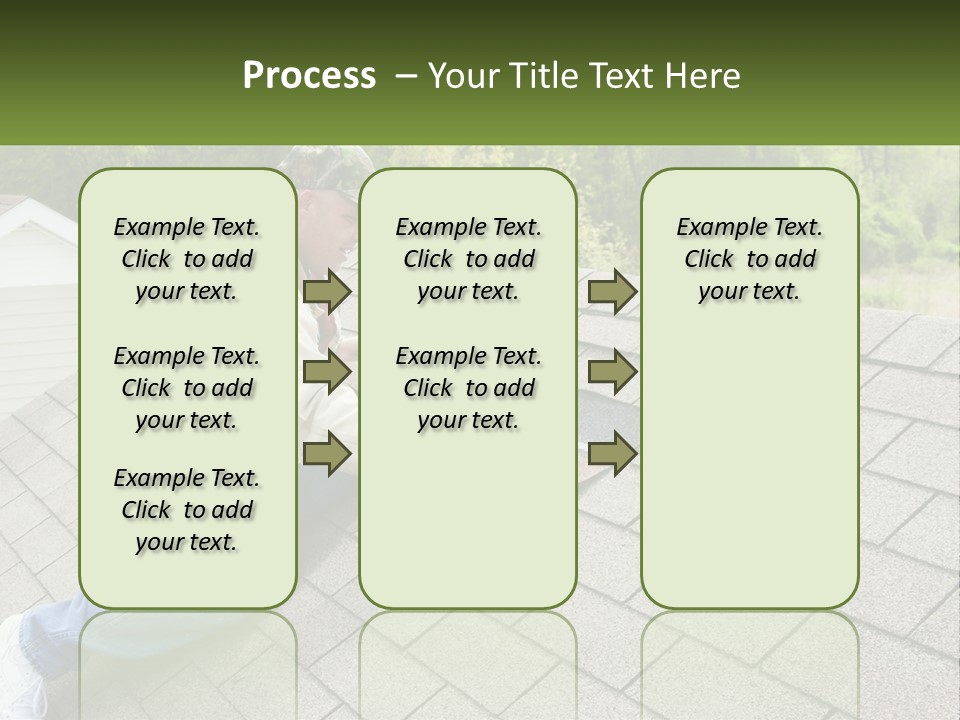 Process – Your Title Text Here

Example Text. Click to add your text.

Example Text. Click to add your text.

Example Text. Click to add your text.

Example Text. Click to add your text.

Example Text. Click to add your text.

Example Text. Click to add your text.